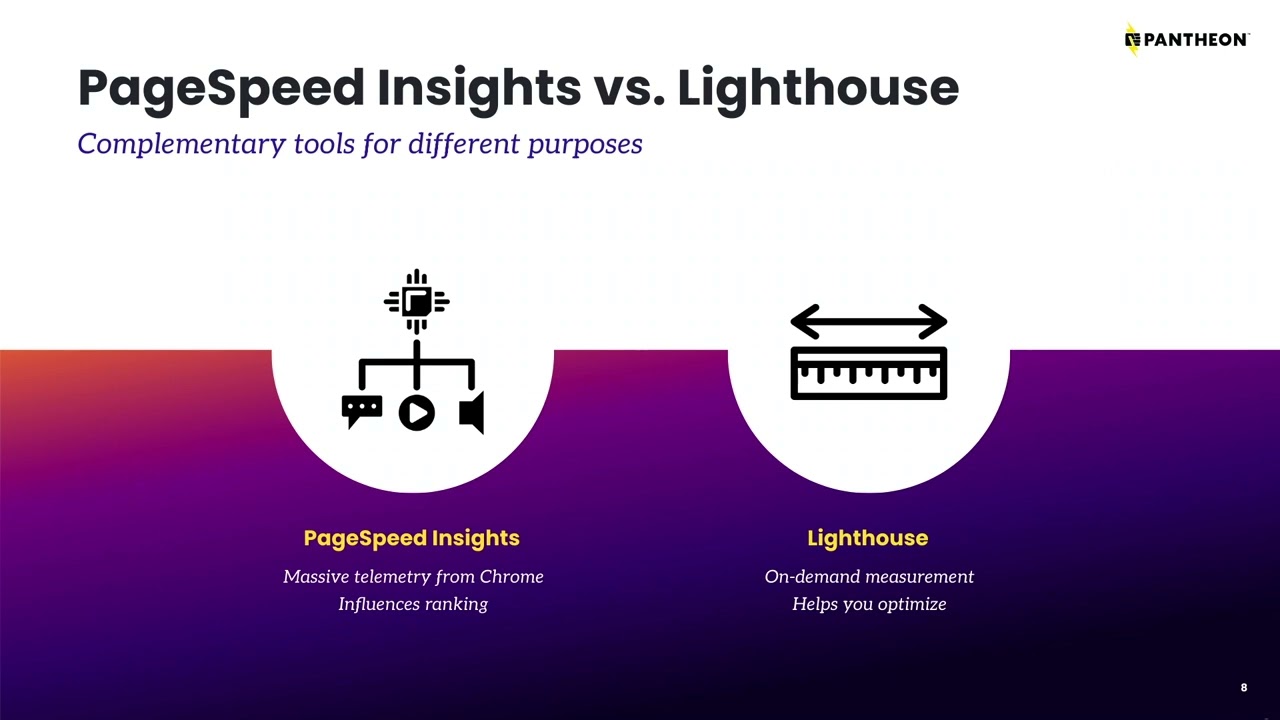 PANTHEON

PageSpeed Insights vs. Lighthouse

Complementary tools for different purposes

PageSpeed Insights

Massive telemetry from Chrome
Influences ranking

Lighthouse

On-demand measurement
Helps you optimize

8